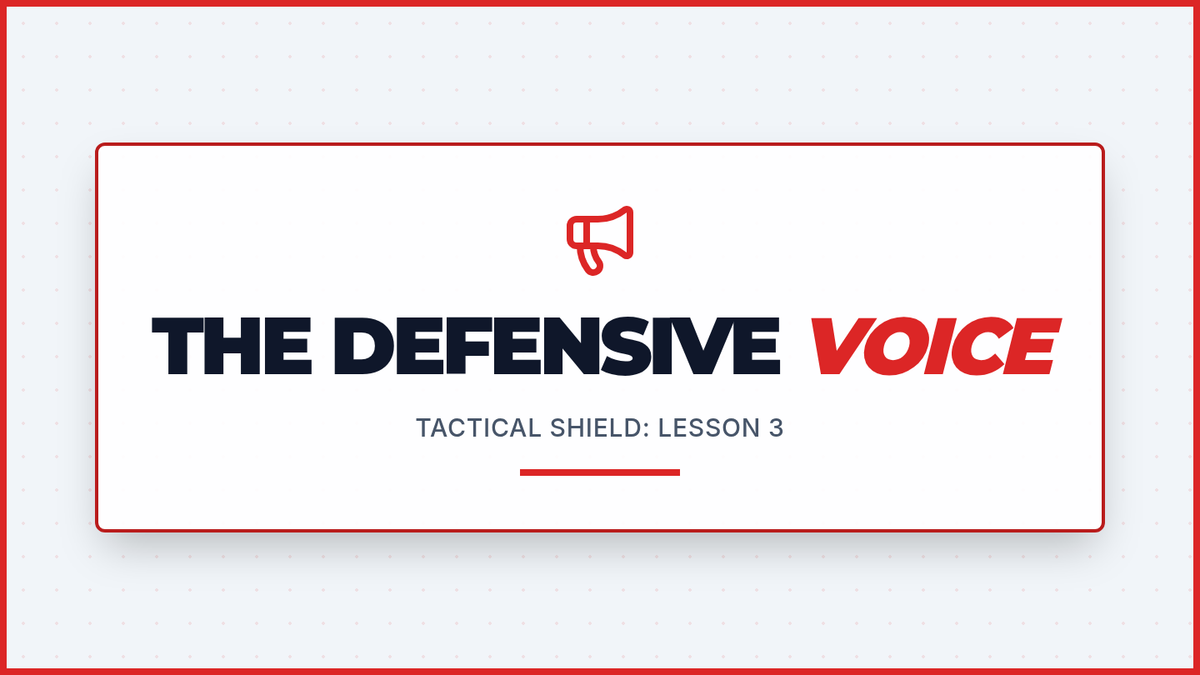 THE DEFENSIVE VOICE

TACTICAL SHIELD: LESSON 3